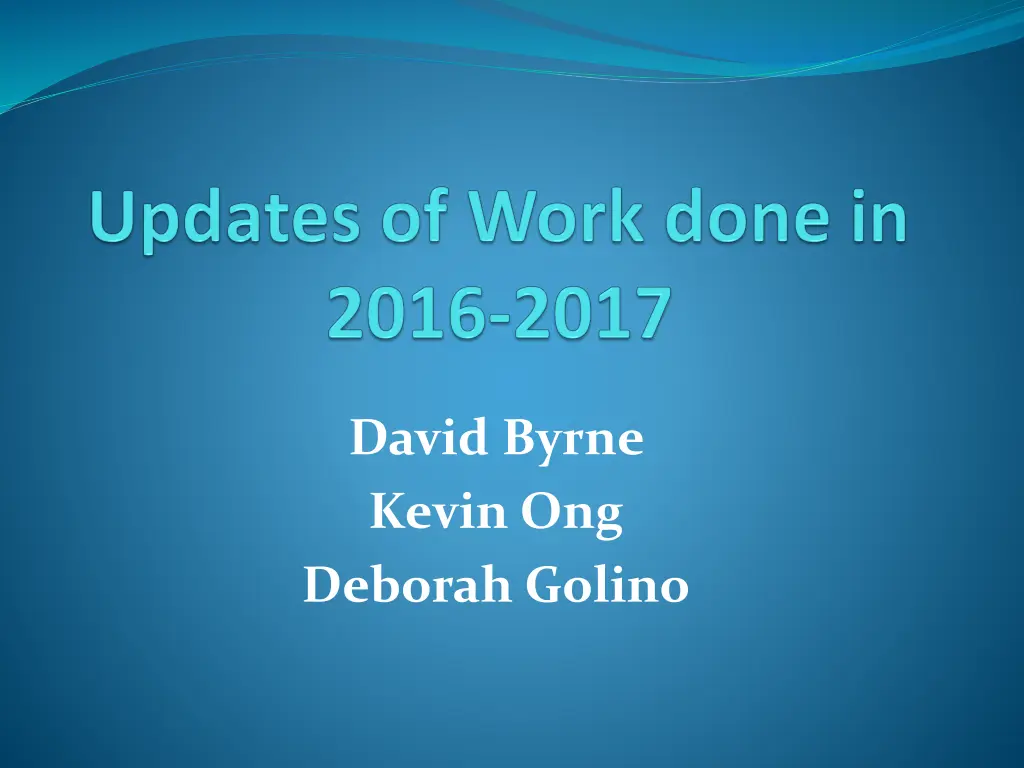 Updates of Work done in 2016-2017

David Byrne
Kevin Ong
Deborah Golino